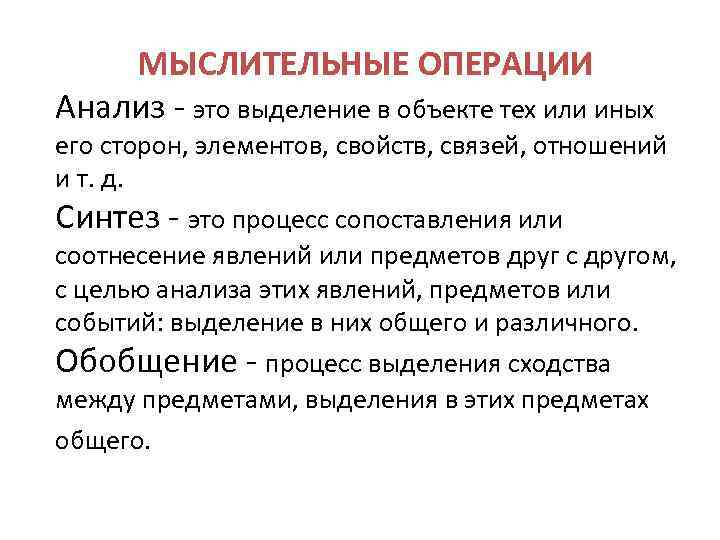 МЫСЛИТЕЛЬНЫЕ ОПЕРАЦИИ

Анализ - это выделение в объекте тех или иных его сторон, элементов, свойств, связей, отношений и т. д.

Синтез - это процесс сопоставления или соотнесение явлений или предметов друг с другом, с целью анализа этих явлений, предметов или событий: выделение в них общего и различного.

Обобщение - процесс выделения сходства между предметами, выделения в этих предметах общего.